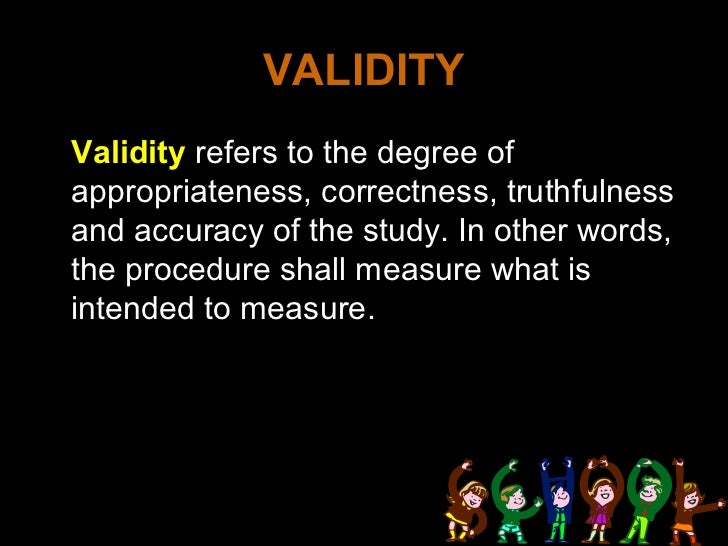 VALIDITY

Validity refers to the degree of appropriateness, correctness, truthfulness and accuracy of the study. In other words, the procedure shall measure what is intended to measure.

SCHOOL